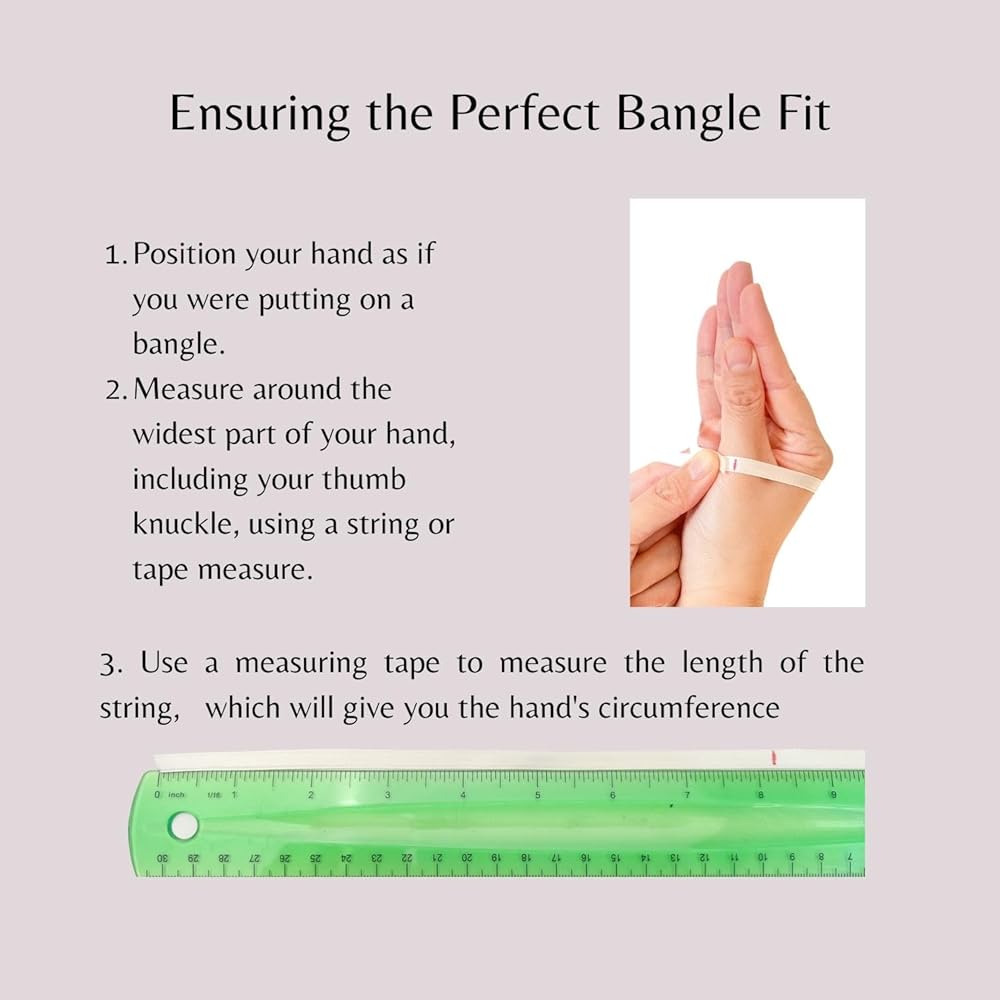 Ensuring the Perfect Bangle Fit

1. Position your hand as if you were putting on a bangle.
2. Measure around the widest part of your hand, including your thumb knuckle, using a string or tape measure.

3. Use a measuring tape to measure the length of the string, which will give you the hand's circumference

0 inch 1/16 1 2 3 4 5 6 7 8 9

30 29 28 27 26 25 24 23 22 21 20 19 18 17 16 15 14 13 12 11 10 9 8 7